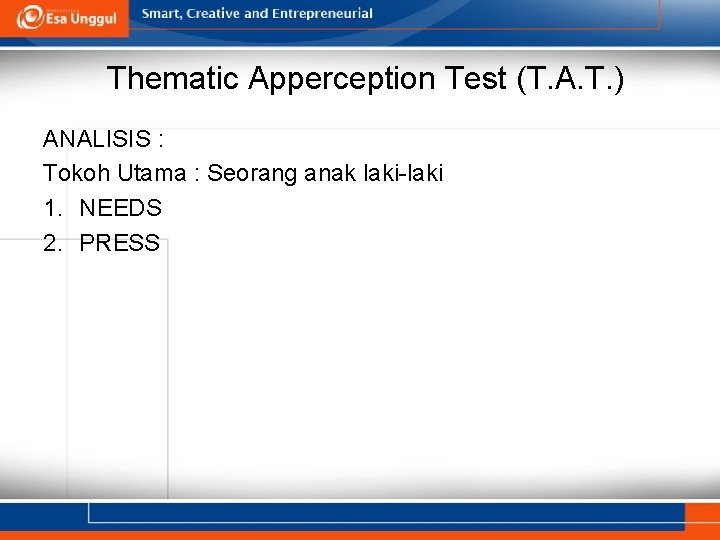 Esa Unggul

Smart, Creative and Entrepreneurial

Thematic Apperception Test (T.A.T.)

ANALISIS :

Tokoh Utama : Seorang anak laki-laki

1. NEEDS
2. PRESS